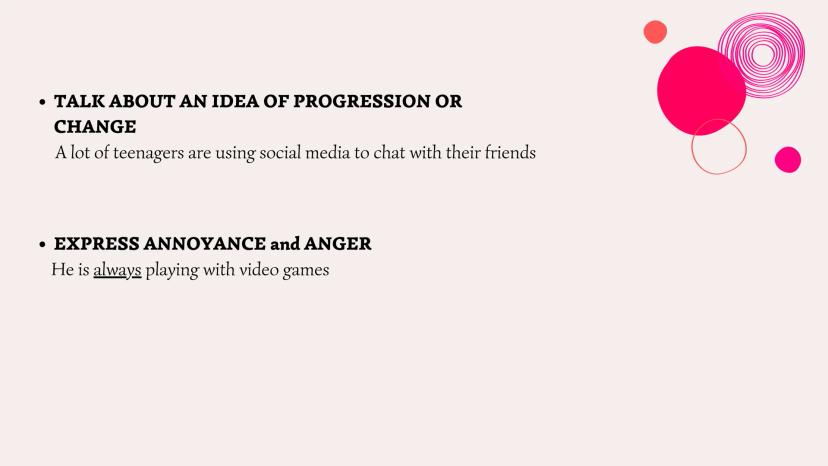 • TALK ABOUT AN IDEA OF PROGRESSION OR CHANGE
A lot of teenagers are using social media to chat with their friends

• EXPRESS ANNOYANCE and ANGER
He is always playing with video games